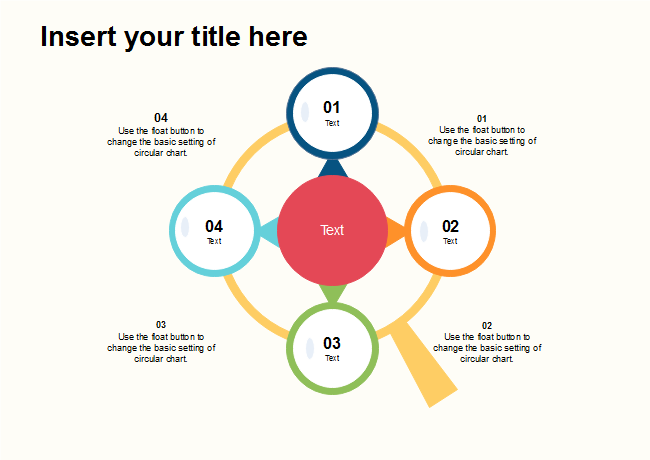 Insert your title here

04
Use the float button to change the basic setting of circular chart.

01
Text

01
Use the float button to change the basic setting of circular chart.

04
Text

Text

02
Text

03
Use the float button to change the basic setting of circular chart.

03
Text

02
Use the float button to change the basic setting of circular chart.